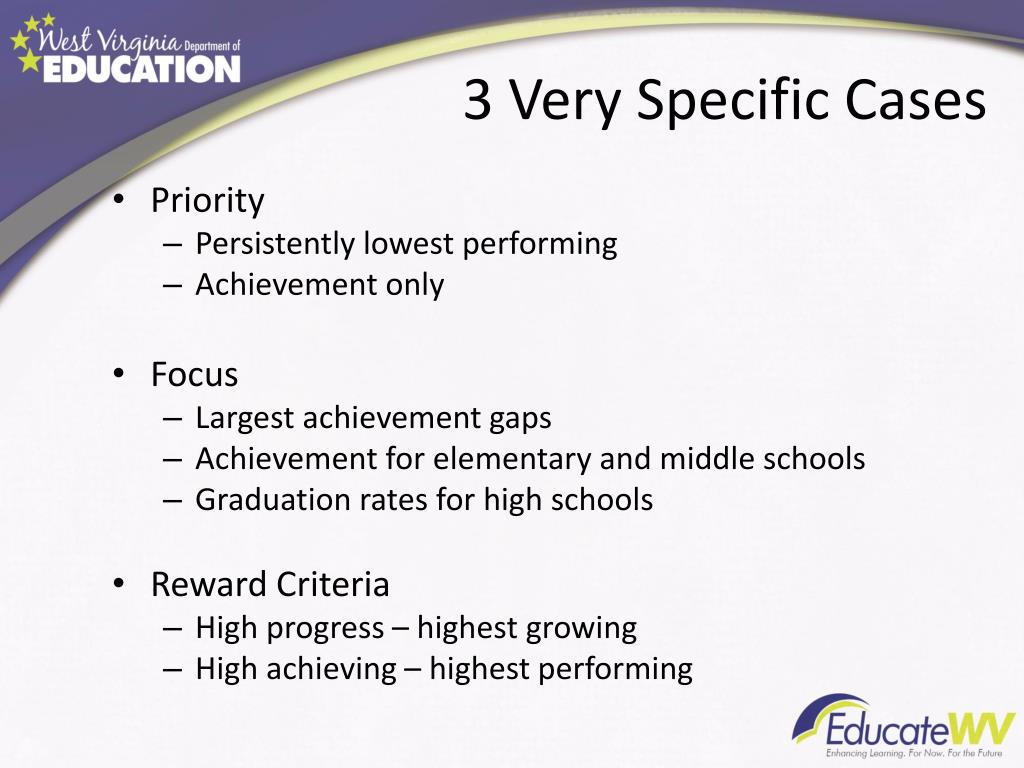 West Virginia Department of EDUCATION

3 Very Specific Cases

• Priority
– Persistently lowest performing
– Achievement only

• Focus
– Largest achievement gaps
– Achievement for elementary and middle schools
– Graduation rates for high schools

• Reward Criteria
– High progress – highest growing
– High achieving – highest performing

EducateWV
Enhancing Learning. For Now. For the Future